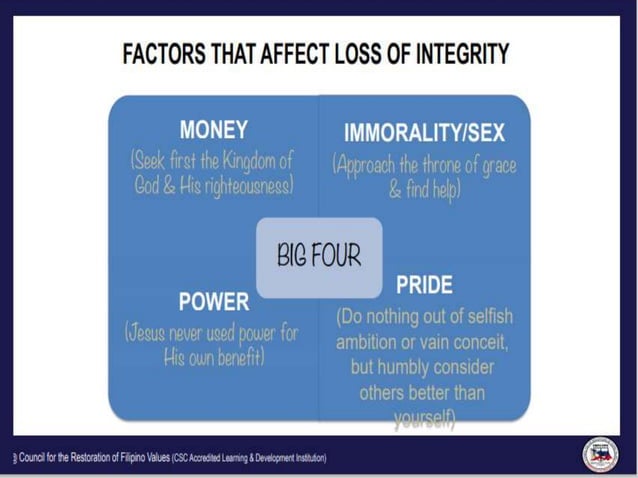 FACTORS THAT AFFECT LOSS OF INTEGRITY

MONEY
(Seek first the Kingdom of God & His righteousness)

IMMORALITY/SEX
(Approach the throne of grace & find help)

BIG FOUR

POWER
(Jesus never used power for His own benefit)

PRIDE
(Do nothing out of selfish ambition or vain conceit, but humbly consider others better than yourself)

Council for the Restoration of Filipino Values (CSC Accredited Learning & Development Institution)